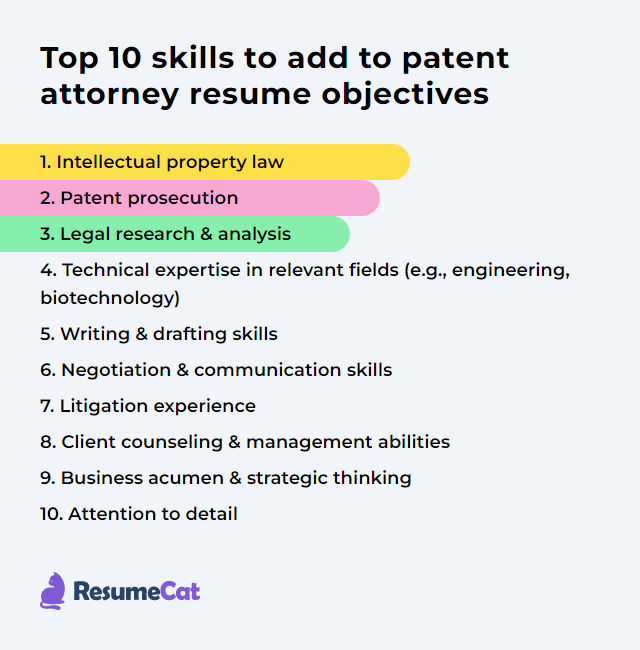 Top 10 skills to add to patent attorney resume objectives

1. Intellectual property law
2. Patent prosecution
3. Legal research & analysis
4. Technical expertise in relevant fields (e.g., engineering, biotechnology)
5. Writing & drafting skills
6. Negotiation & communication skills
7. Litigation experience
8. Client counseling & management abilities
9. Business acumen & strategic thinking
10. Attention to detail

ResumeCat